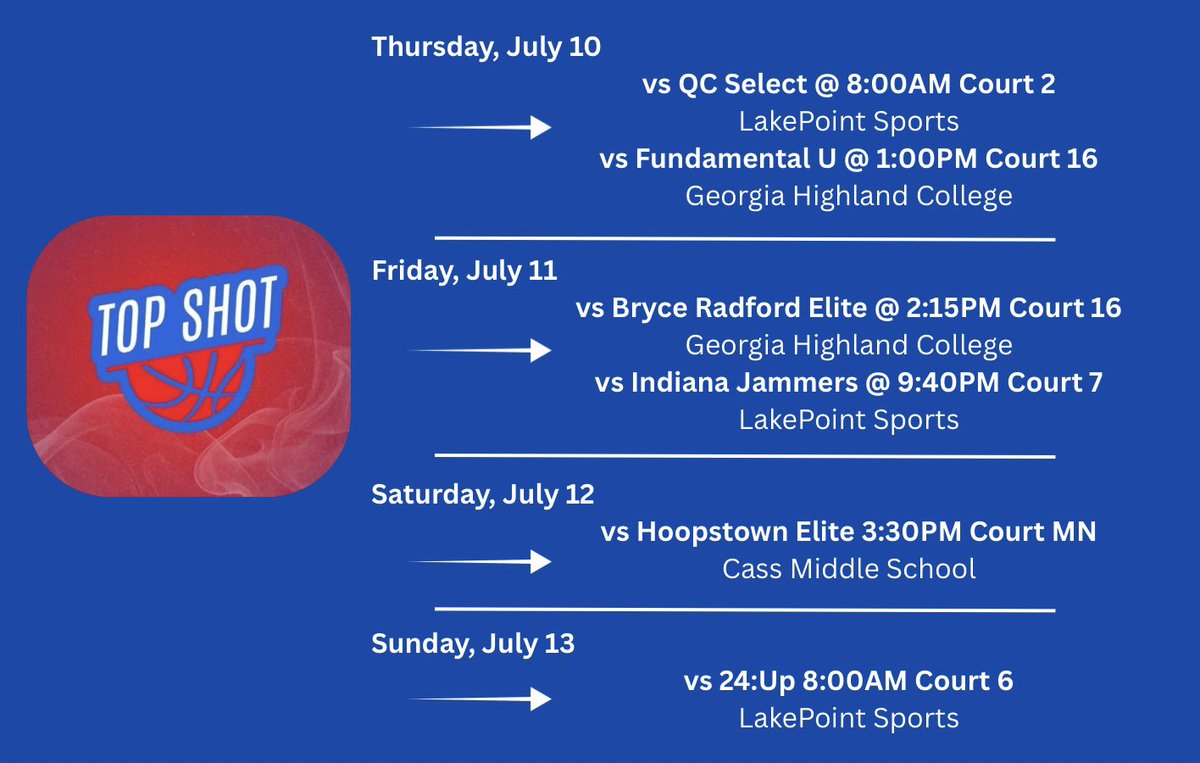 TOP SHOT

Thursday, July 10

vs QC Select @ 8:00AM Court 2
LakePoint Sports
vs Fundamental U @ 1:00PM Court 16
Georgia Highland College

Friday, July 11

vs Bryce Radford Elite @ 2:15PM Court 16
Georgia Highland College
vs Indiana Jammers @ 9:40PM Court 7
LakePoint Sports

Saturday, July 12

vs Hoopstown Elite 3:30PM Court MN
Cass Middle School

Sunday, July 13

vs 24:Up 8:00AM Court 6
LakePoint Sports